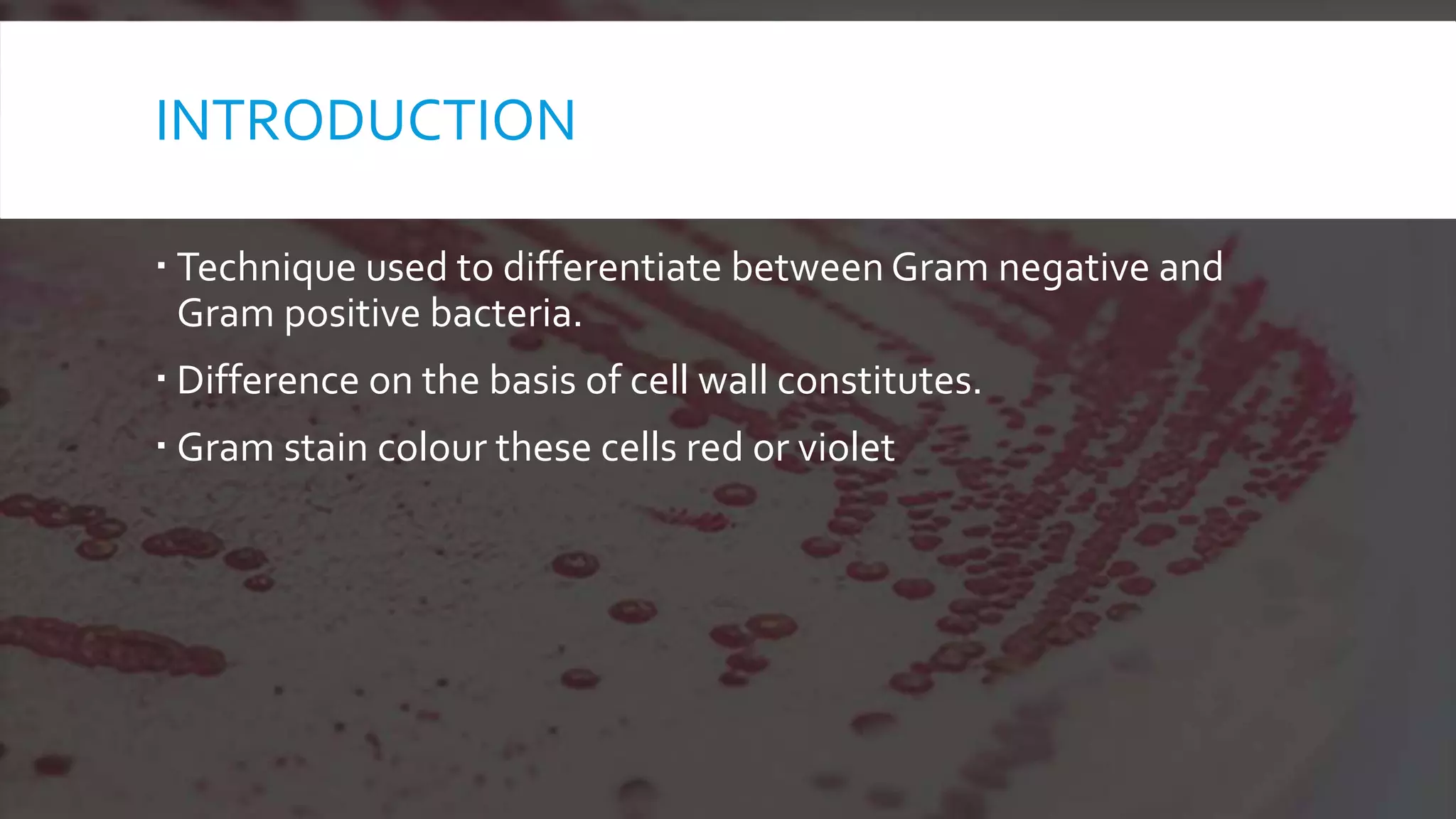 INTRODUCTION

▪ Technique used to differentiate between Gram negative and Gram positive bacteria.

▪ Difference on the basis of cell wall constitutes.

▪ Gram stain colour these cells red or violet